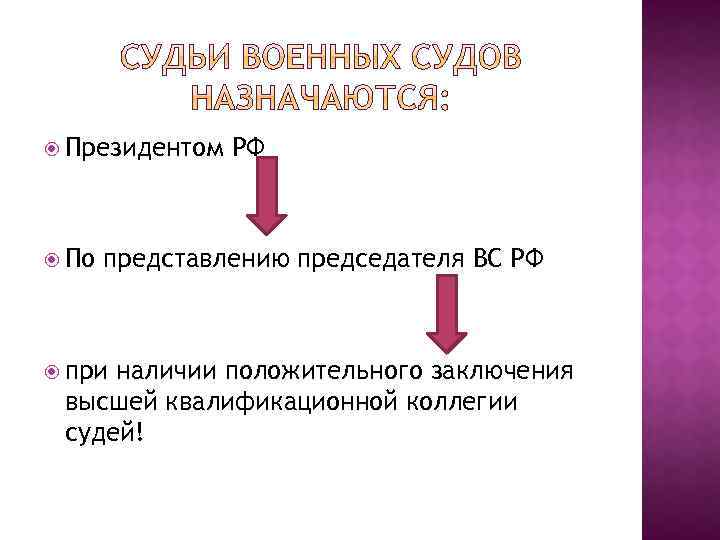 СУДЬИ ВОЕННЫХ СУДОВ НАЗНАЧАЮТСЯ:

Президентом РФ

По представлению председателя ВС РФ

при наличии положительного заключения высшей квалификационной коллегии судей!